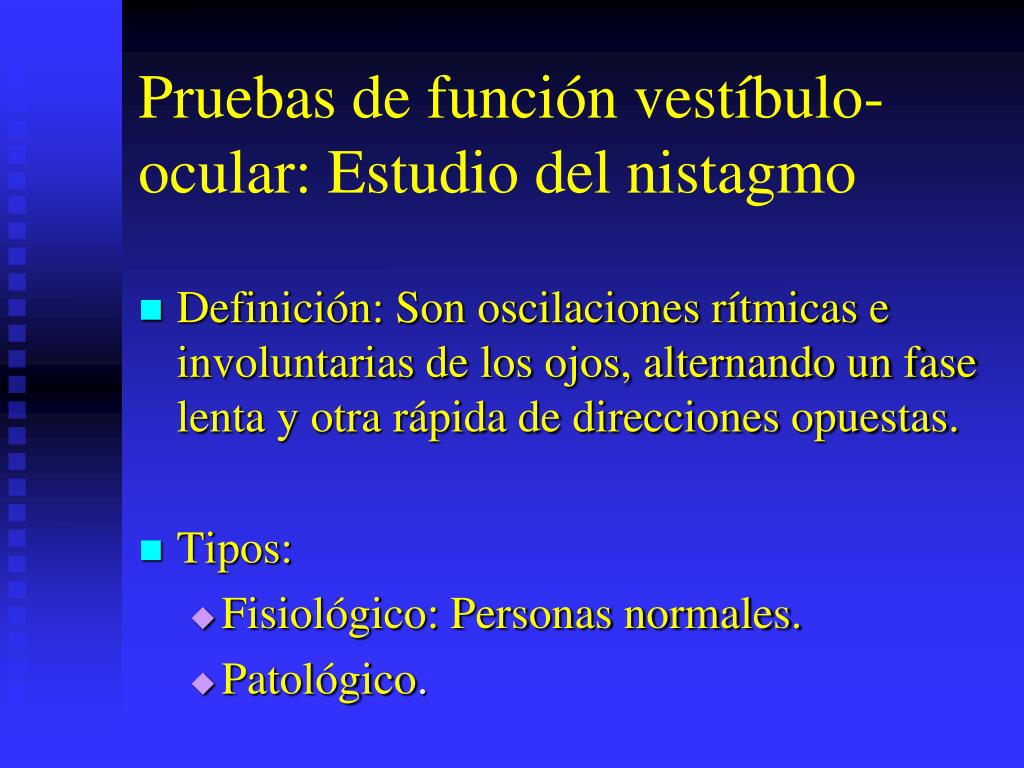 Pruebas de función vestíbulo-ocular: Estudio del nistagmo

Definición: Son oscilaciones rítmicas e involuntarias de los ojos, alternando un fase lenta y otra rápida de direcciones opuestas.

Tipos:
Fisiológico: Personas normales.
Patológico.